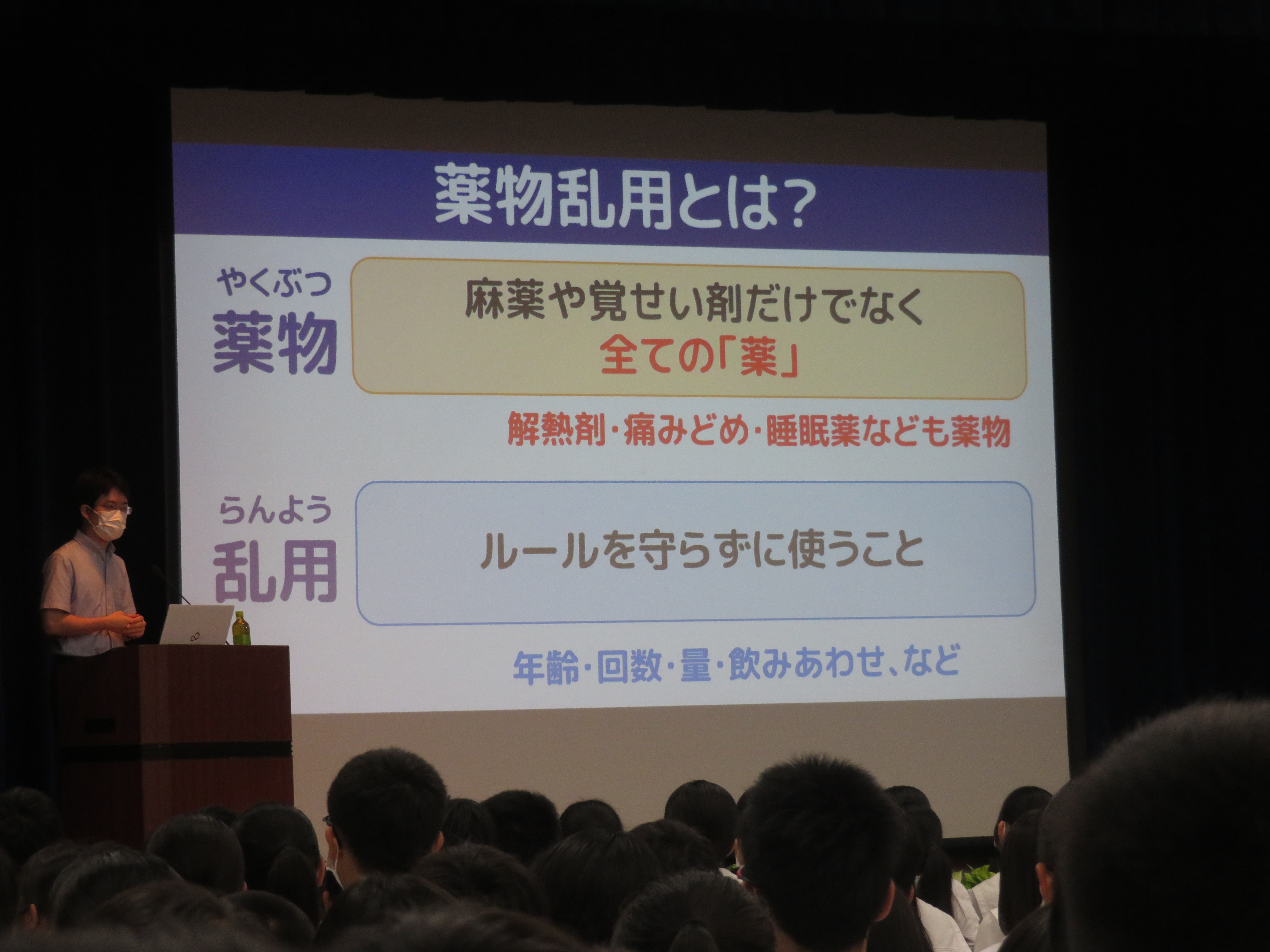 薬物乱用とは?

やくぶつ
薬物

麻薬や覚せい剤だけでなく
全ての「薬」

解熱剤・痛みどめ・睡眠薬なども薬物

らんよう
乱用

ルールを守らずに使うこと

年齢・回数・量・飲みあわせ、など